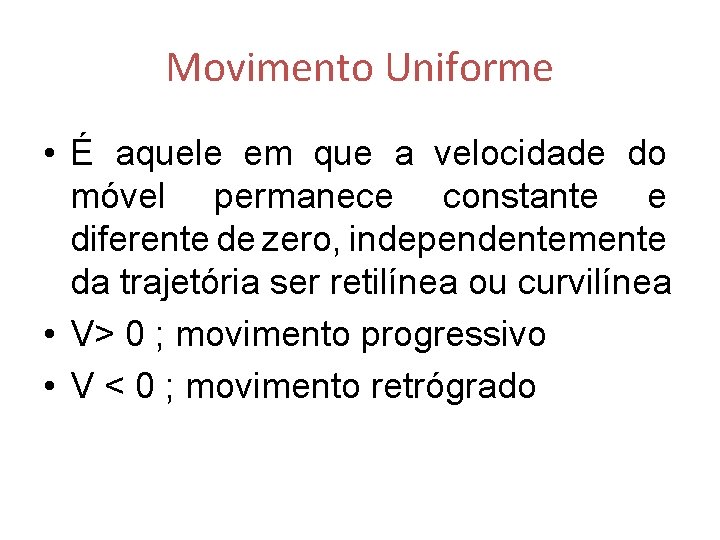 Movimento Uniforme

• É aquele em que a velocidade do móvel permanece constante e diferente de zero, independentemente da trajetória ser retilínea ou curvilínea

• V> 0 ; movimento progressivo

• V < 0 ; movimento retrógrado